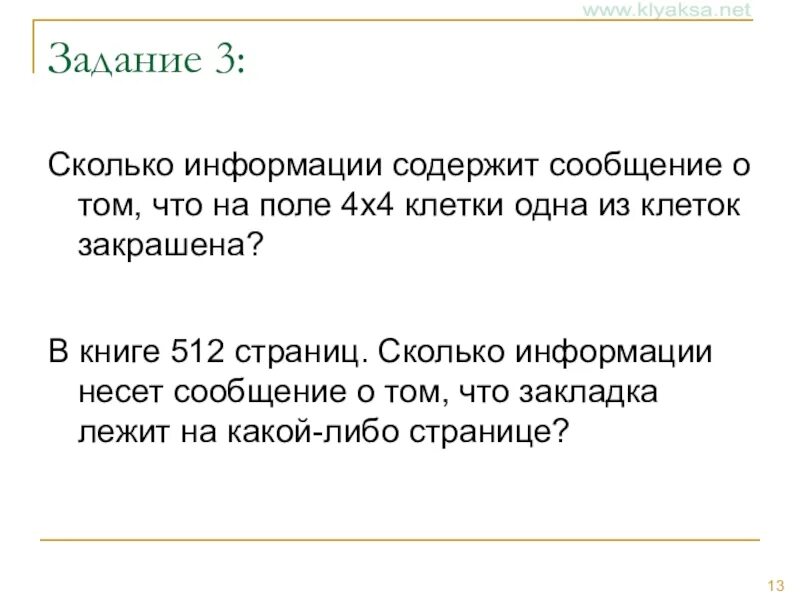 www.klyaksa.net

Задание 3:

Сколько информации содержит сообщение о том, что на поле 4х4 клетки одна из клеток закрашена?

В книге 512 страниц. Сколько информации несет сообщение о том, что закладка лежит на какой-либо странице?

13